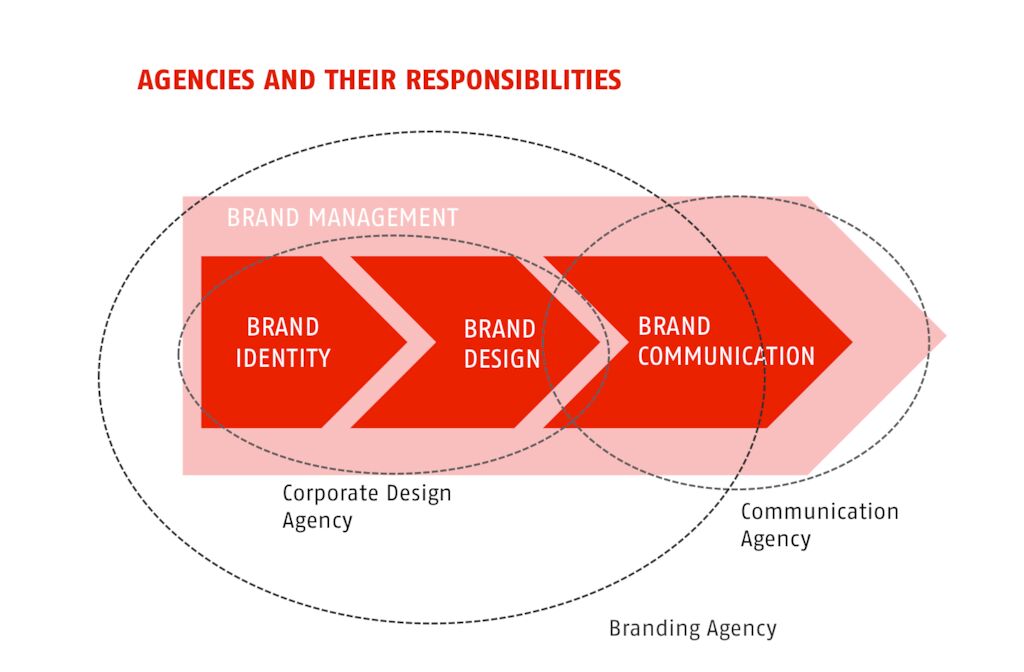 AGENCIES AND THEIR RESPONSIBILITIES

BRAND MANAGEMENT

BRAND IDENTITY

BRAND DESIGN

BRAND COMMUNICATION

Corporate Design Agency

Communication Agency

Branding Agency